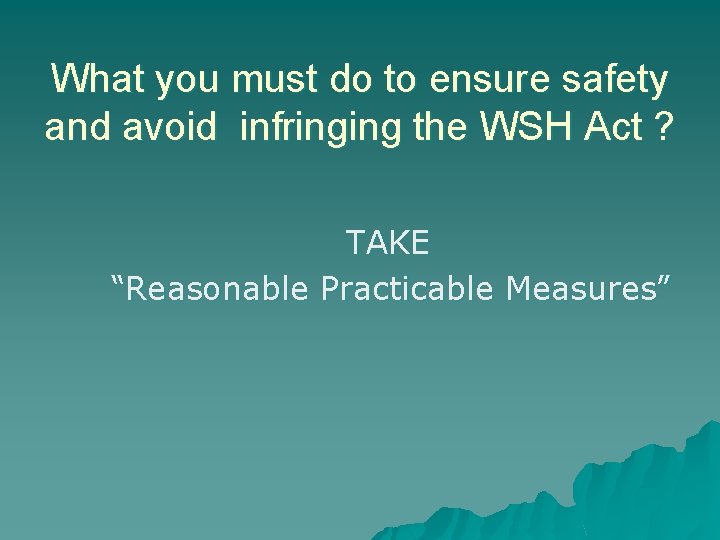 What you must do to ensure safety and avoid  infringing the WSH Act ?

TAKE
“Reasonable Practicable Measures”